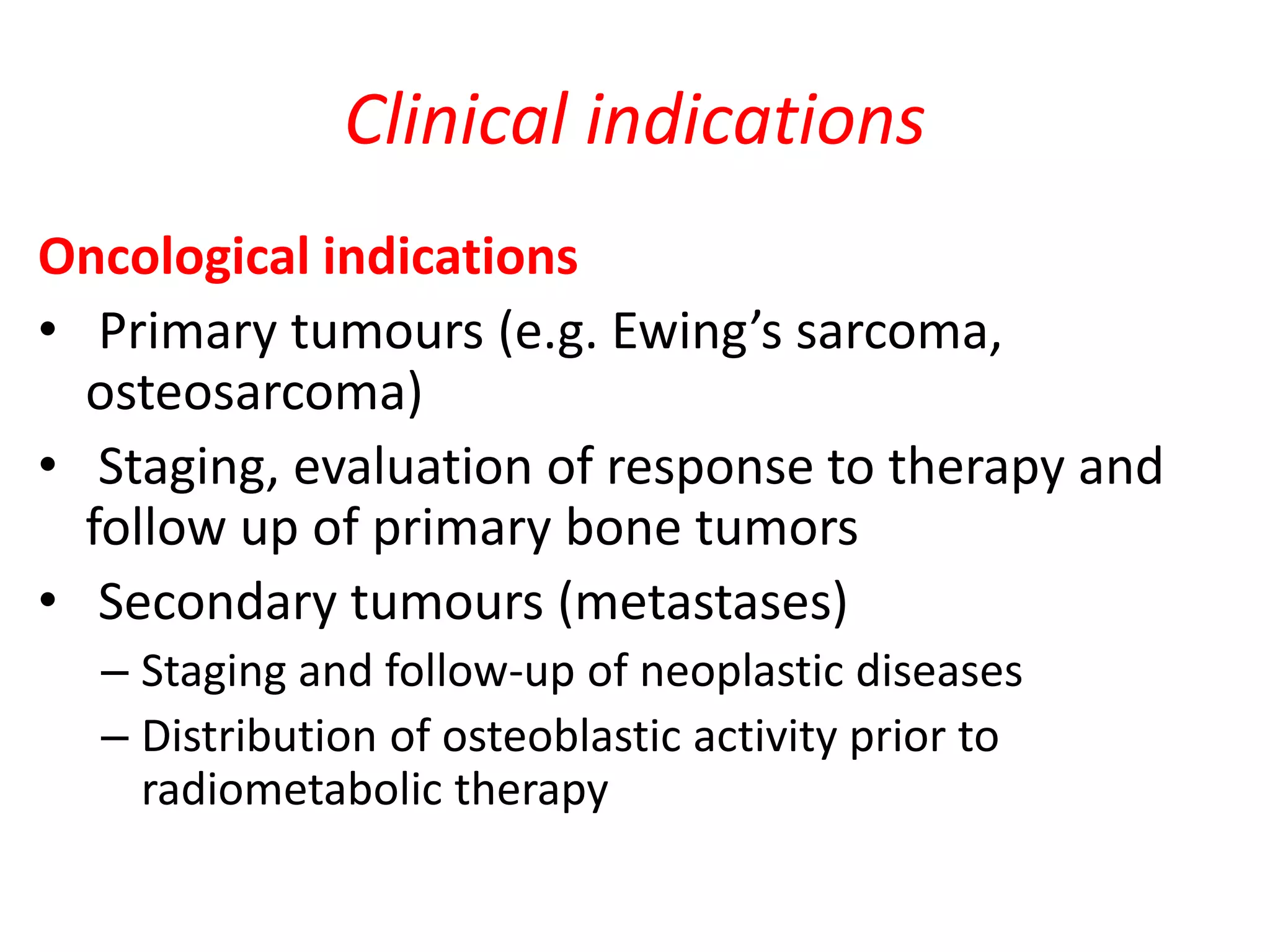 Clinical indications

Oncological indications

• Primary tumours (e.g. Ewing’s sarcoma, osteosarcoma)
• Staging, evaluation of response to therapy and follow up of primary bone tumors
• Secondary tumours (metastases)
– Staging and follow-up of neoplastic diseases
– Distribution of osteoblastic activity prior to radiometabolic therapy